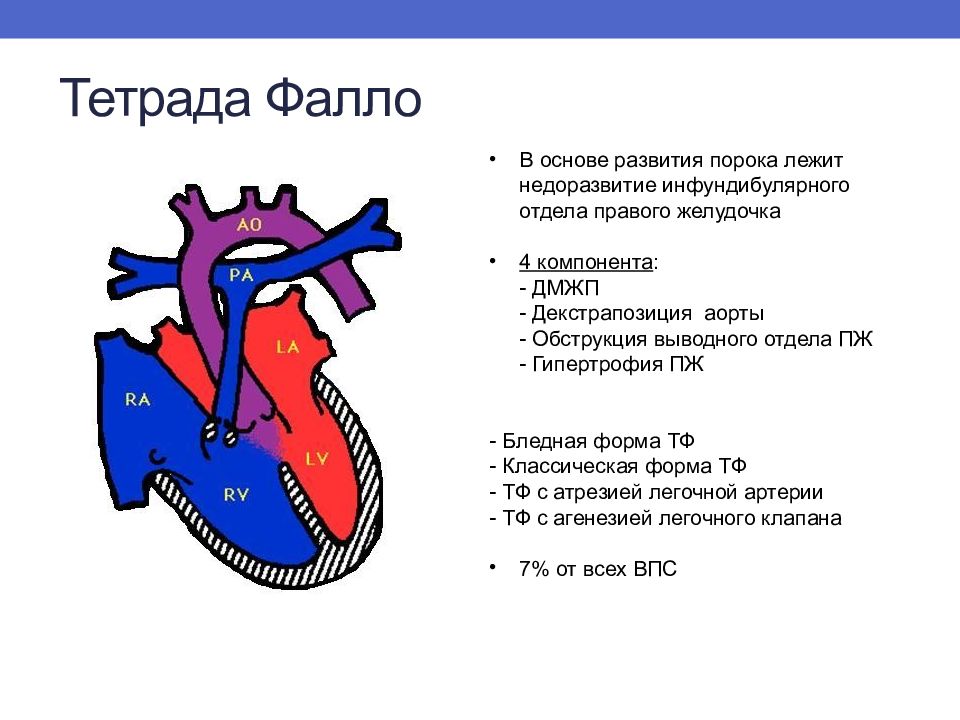 Тетрада Фалло

AO
PA
LA
RA
LV
RV

• В основе развития порока лежит недоразвитие инфундибулярного отдела правого желудочка

• 4 компонента:
- ДМЖП
- Декстрапозиция аорты
- Обструкция выводного отдела ПЖ
- Гипертрофия ПЖ

- Бледная форма ТФ
- Классическая форма ТФ
- ТФ с атрезией легочной артерии
- ТФ с агенезией легочного клапана

• 7% от всех ВПС